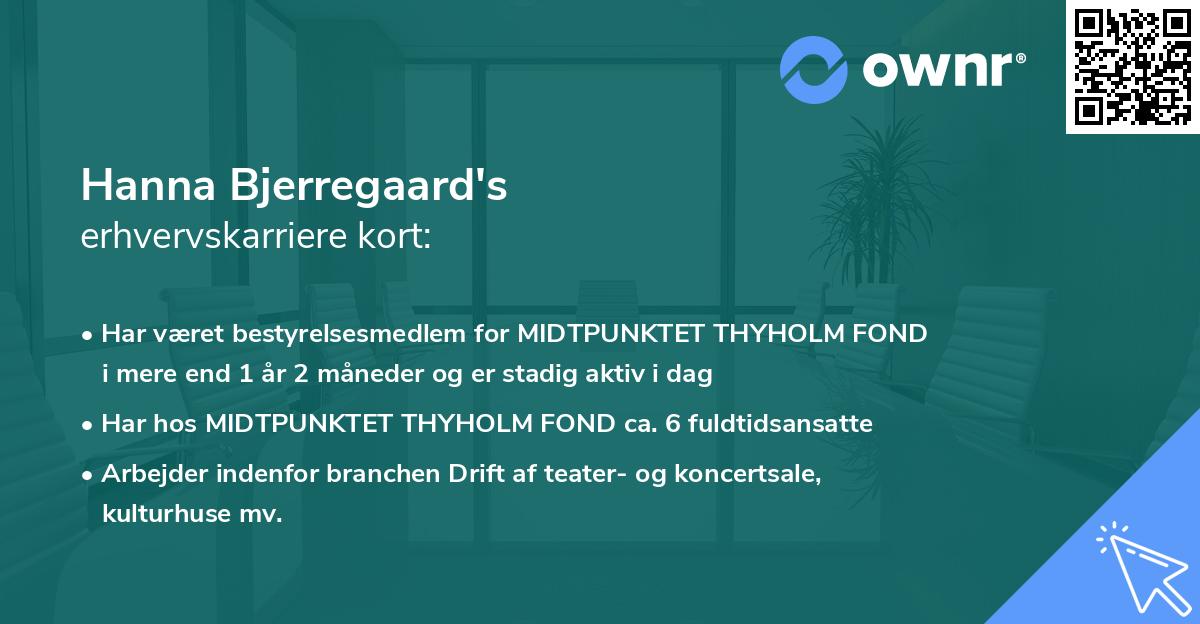 ownr®

Hanna Bjerregaard's
erhvervskarriere kort:

• Har været bestyrelsesmedlem for MIDTPUNKTET THYHOLM FOND i mere end 1 år 2 måneder og er stadig aktiv i dag
• Har hos MIDTPUNKTET THYHOLM FOND ca. 6 fuldtidsansatte
• Arbejder indenfor branchen Drift af teater- og koncertsale, kulturhuse mv.